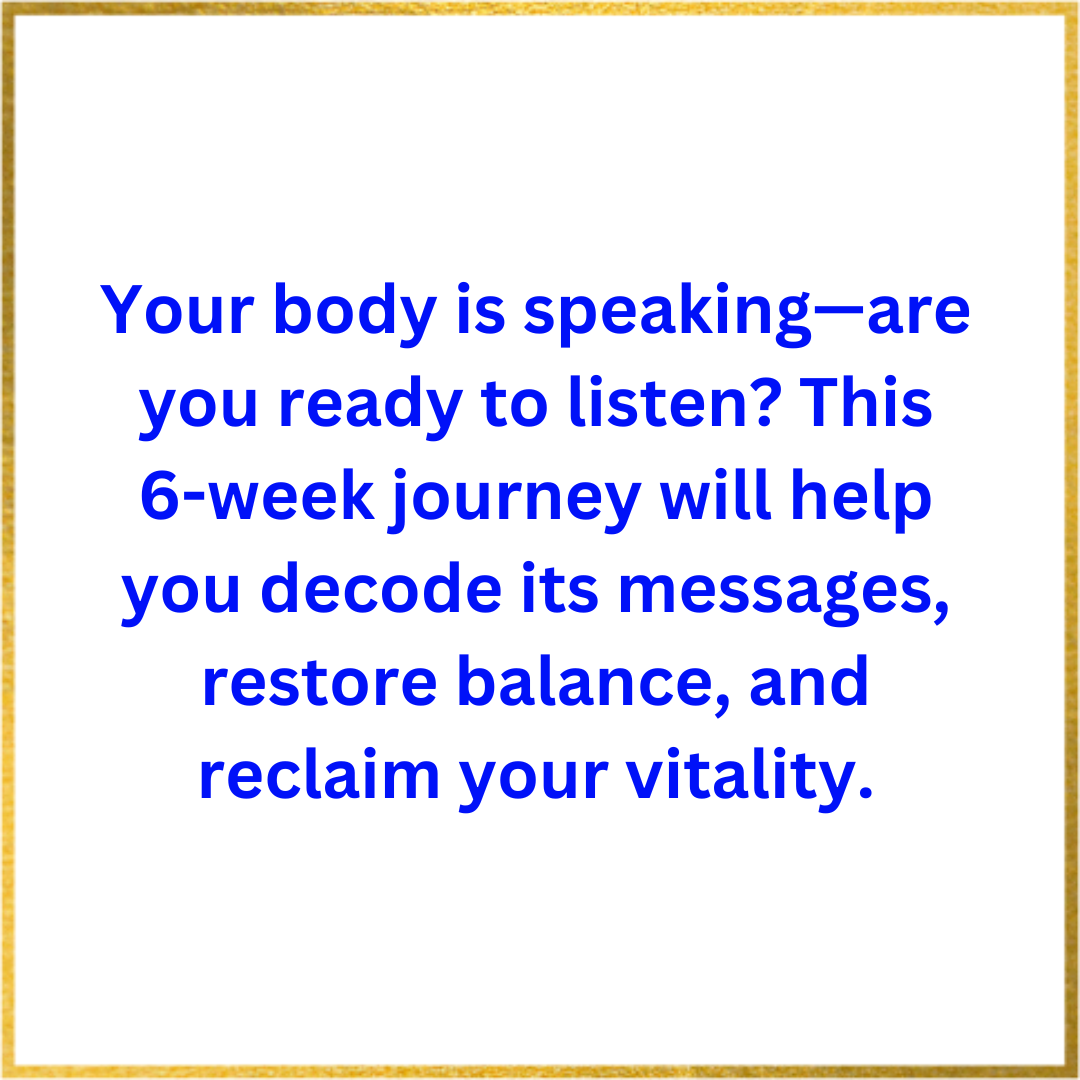 Your body is speaking—are you ready to listen? This 6-week journey will help you decode its messages, restore balance, and reclaim your vitality.